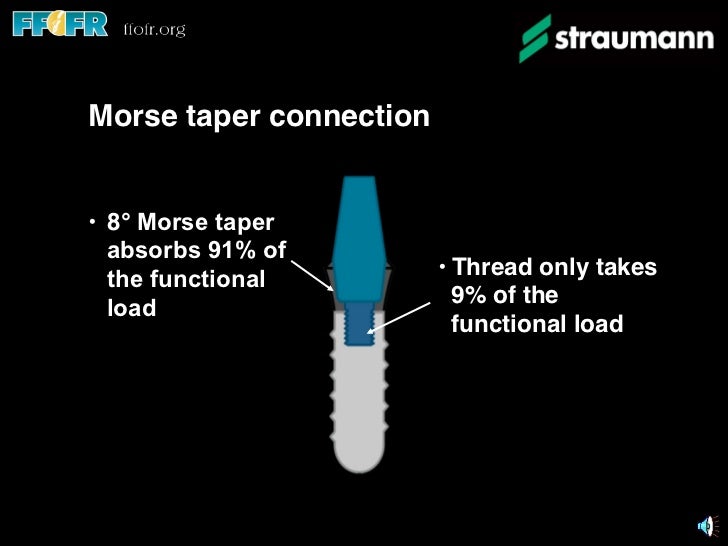 FFOFR ffofr.org

straumann

Morse taper connection

• 8° Morse taper absorbs 91% of the functional load

• Thread only takes 9% of the functional load